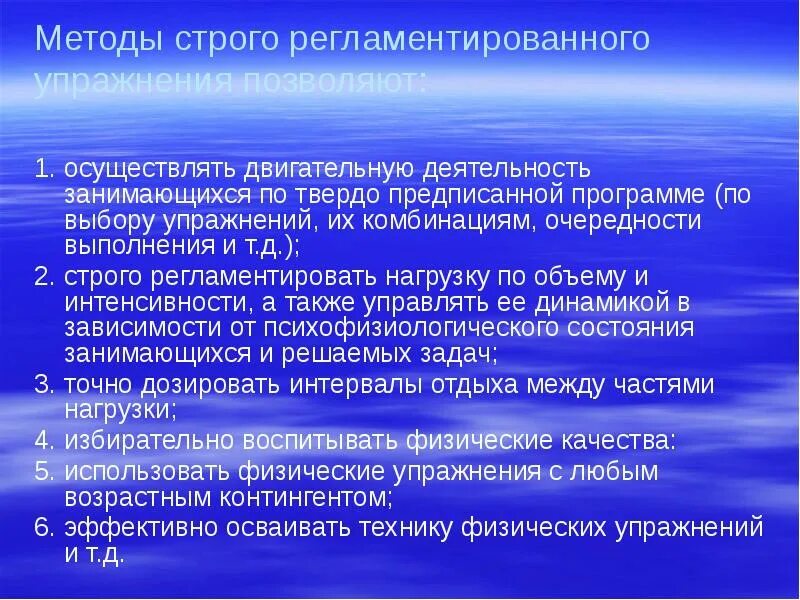 Методы строго регламентированного упражнения позволяют:

1. осуществлять двигательную деятельность занимающихся по твердо предписанной программе (по выбору упражнений, их комбинациям, очередности выполнения и т.д.);
2. строго регламентировать нагрузку по объему и интенсивности, а также управлять ее динамикой в зависимости от психофизиологического состояния занимающихся и решаемых задач;
3. точно дозировать интервалы отдыха между частями нагрузки;
4. избирательно воспитывать физические качества:
5. использовать физические упражнения с любым возрастным контингентом;
6. эффективно осваивать технику физических упражнений и т.д.